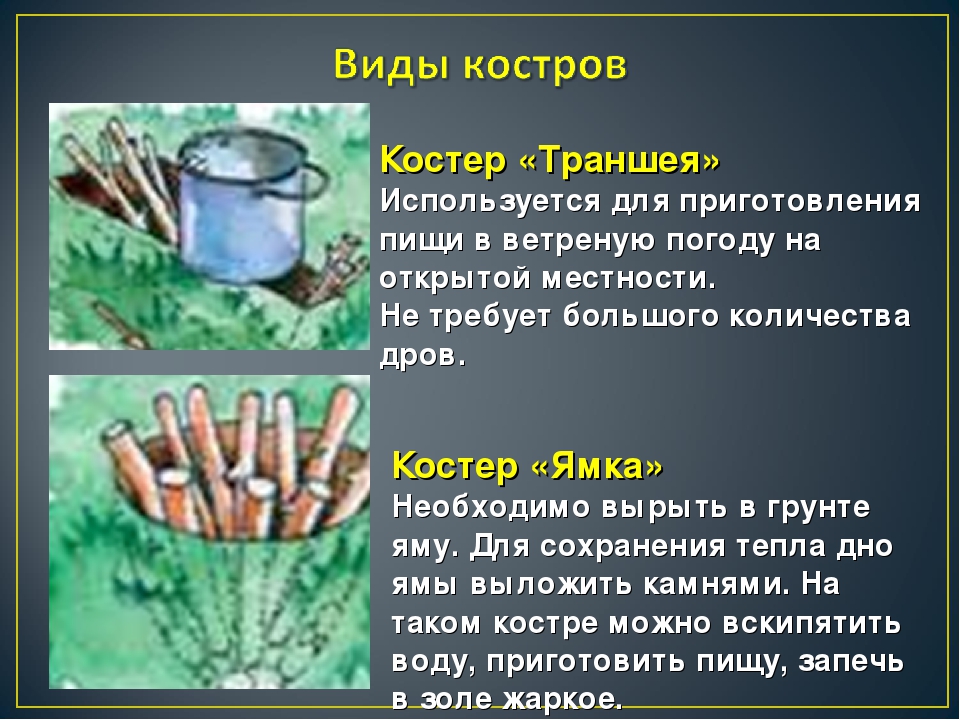 Виды костров

Костер «Траншея»
Используется для приготовления пищи в ветреную погоду на открытой местности.
Не требует большого количества дров.

Костер «Ямка»
Необходимо вырыть в грунте яму. Для сохранения тепла дно ямы выложить камнями. На таком костре можно вскипятить воду, приготовить пищу, запечь в золе жаркое.